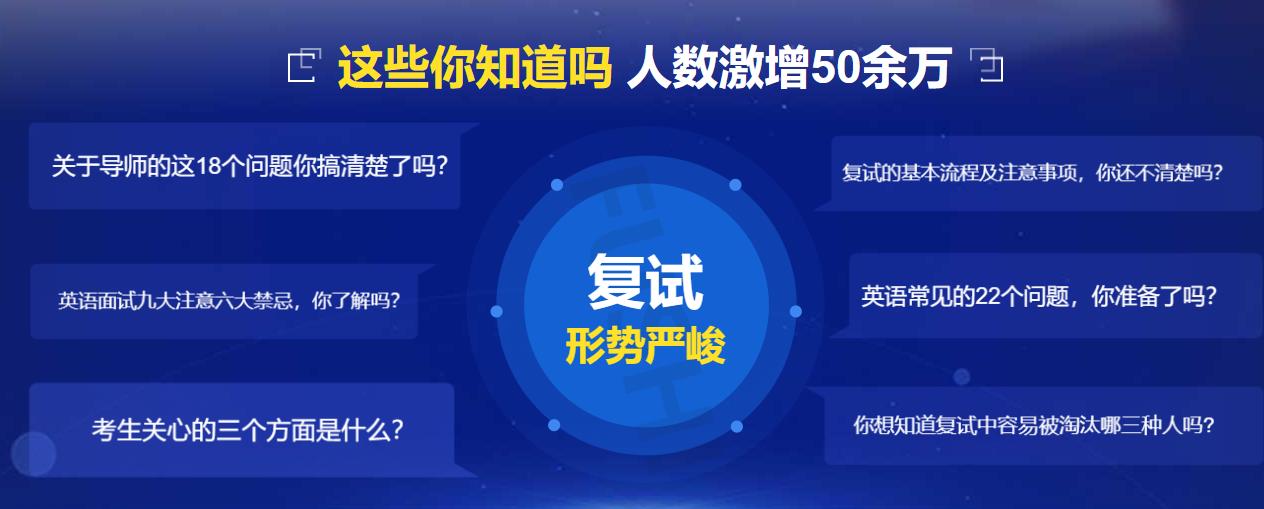 这些你知道吗 人数激增50余万

关于导师的这18个问题你搞清楚了吗?

英语面试九大注意六大禁忌，你了解吗?

考生关心的三个方面是什么?

复试

形势严峻

复试的基本流程及注意事项，你还不清楚吗?

英语常见的22个问题，你准备了吗?

你想知道复试中容易被淘汰哪三种人吗?